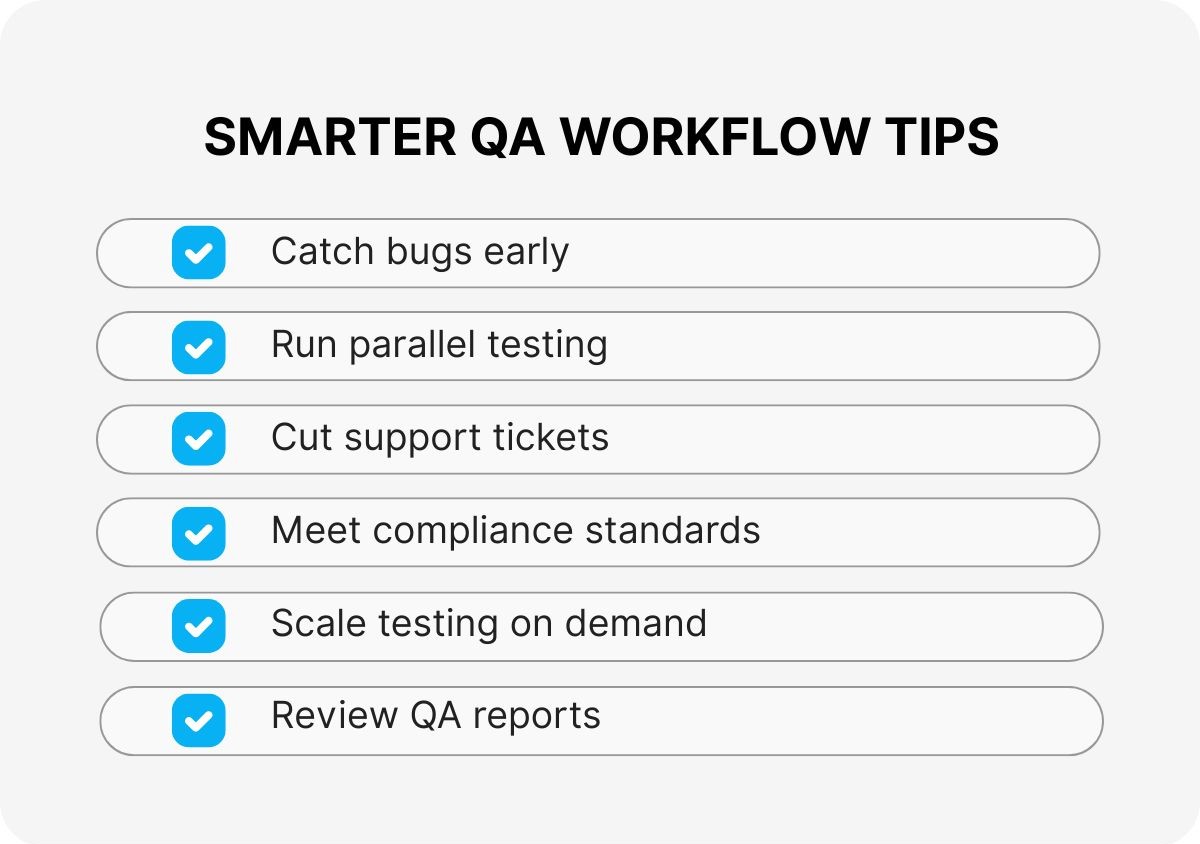 SMARTER QA WORKFLOW TIPS

Catch bugs early

Run parallel testing

Cut support tickets

Meet compliance standards

Scale testing on demand

Review QA reports